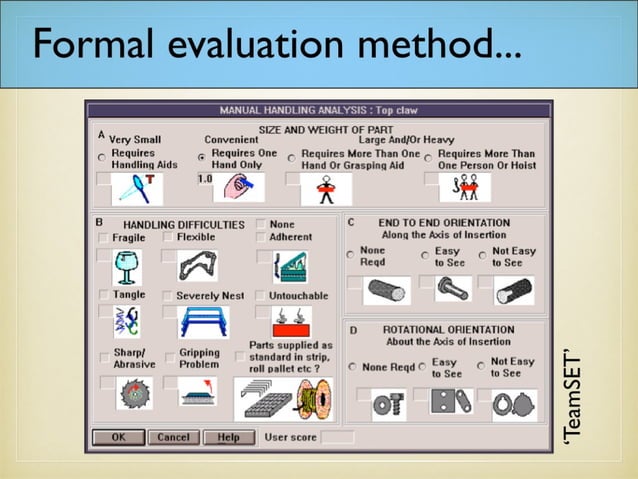 Formal evaluation method...

MANUAL HANDLING ANALYSIS : Top claw

A SIZE AND WEIGHT OF PART

Very Small
Requires Handling Aids

Convenient
Requires One Hand Only
1.0

Large And/Or Heavy
Requires More Than One Hand Or Grasping Aid

Requires More Than One Person Or Hoist

B HANDLING DIFFICULTIES

None
Fragile
Flexible
Adherent
Tangle
Severely Nest
Untouchable
Sharp/ Abrasive
Gripping Problem
Parts supplied as standard in strip, roll pallet etc ?

C END TO END ORIENTATION
Along the Axis of Insertion

None Reqd
Easy to See
Not Easy to See

D ROTATIONAL ORIENTATION
About the Axis of Insertion

None Reqd
Easy to See
Not Easy to See

OK Cancel Help User score

'TeamSET'